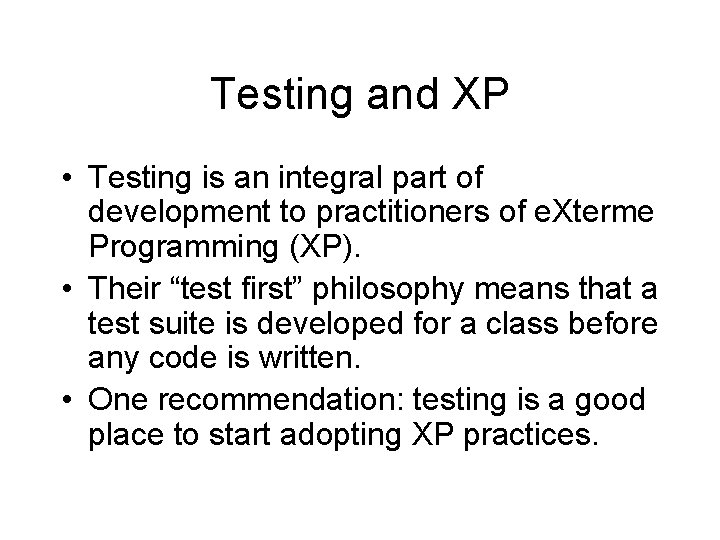 Testing and XP

• Testing is an integral part of development to practitioners of eXterme Programming (XP).
• Their “test first” philosophy means that a test suite is developed for a class before any code is written.
• One recommendation: testing is a good place to start adopting XP practices.